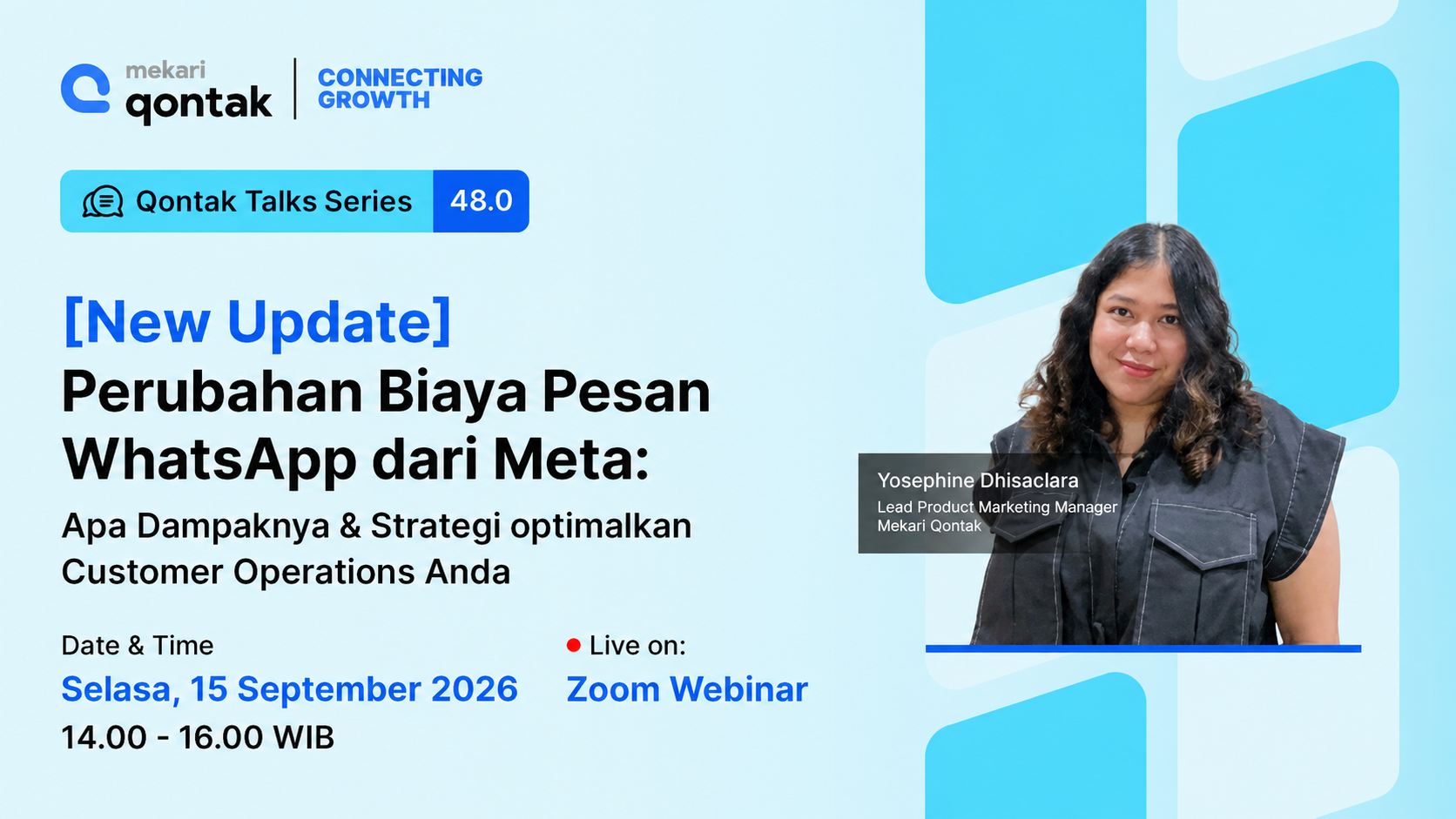 mekari
qontak

CONNECTING
GROWTH

Qontak Talks Series 48.0

[New Update]
Perubahan Biaya Pesan WhatsApp dari Meta:
Apa Dampaknya & Strategi optimalkan Customer Operations Anda

Date & Time
Selasa, 15 September 2026
14.00 - 16.00 WIB

Live on:
Zoom Webinar

Yosephine Dhisaclara
Lead Product Marketing Manager
Mekari Qontak